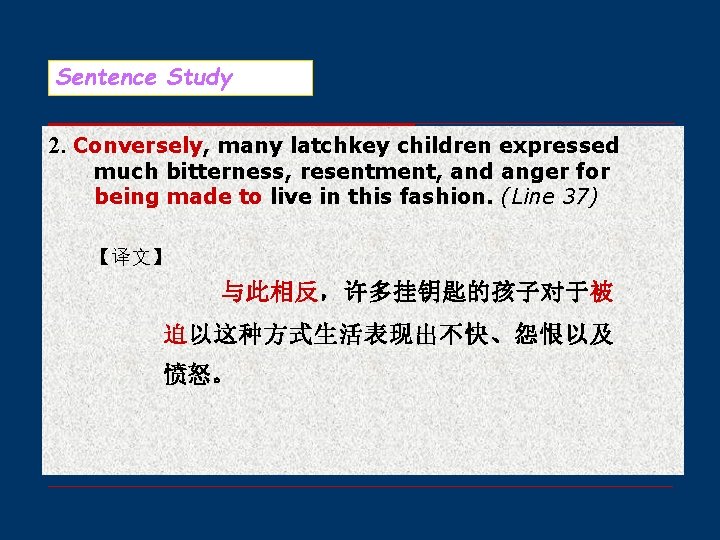 Sentence Study

2. Conversely, many latchkey children expressed much bitterness, resentment, and anger for being made to live in this fashion. (Line 37)

【译文】

与此相反，许多挂钥匙的孩子对于被迫以这种方式生活表现出不快、怨恨以及愤怒。